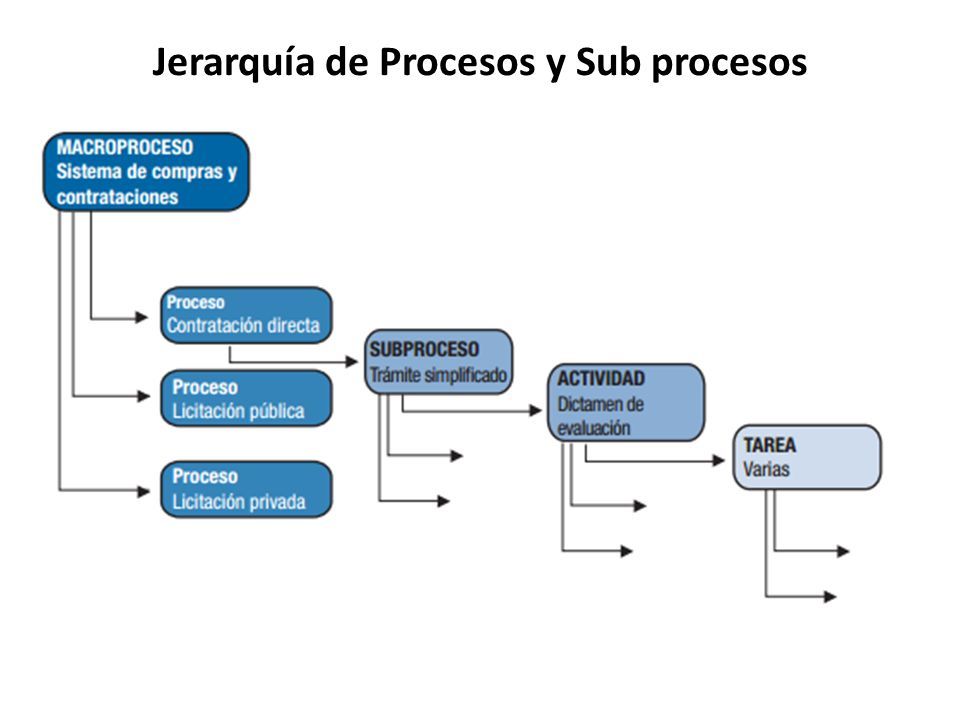 Jerarquía de Procesos y Sub procesos

MACROPROCESO
Sistema de compras y contrataciones

Proceso
Contratación directa

Proceso
Licitación pública

Proceso
Licitación privada

SUBPROCESO
Trámite simplificado

ACTIVIDAD
Dictamen de evaluación

TAREA
Varias